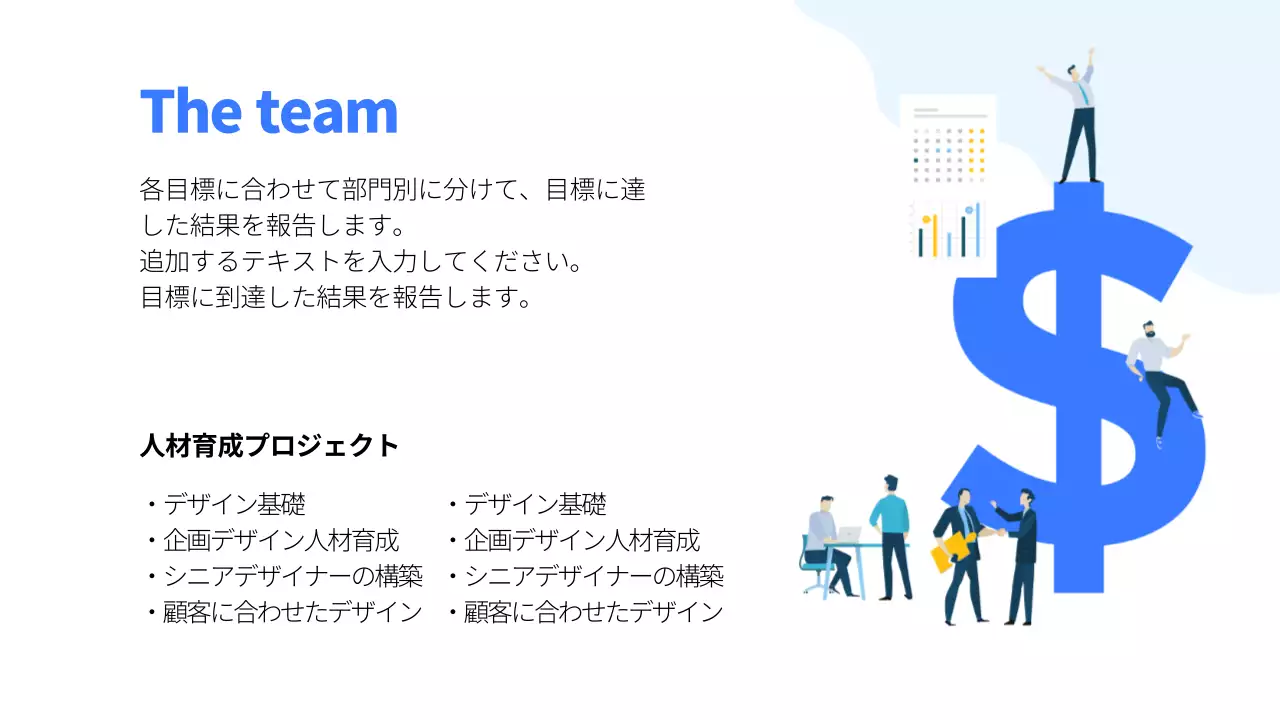 The team

各目標に合わせて部門別に分けて、目標に達した結果を報告します。
追加するテキストを入力してください。
目標に到達した結果を報告します。

人材育成プロジェクト

・デザイン基礎
・企画デザイン人材育成
・シニアデザイナーの構築
・顧客に合わせたデザイン

・デザイン基礎
・企画デザイン人材育成
・シニアデザイナーの構築
・顧客に合わせたデザイン